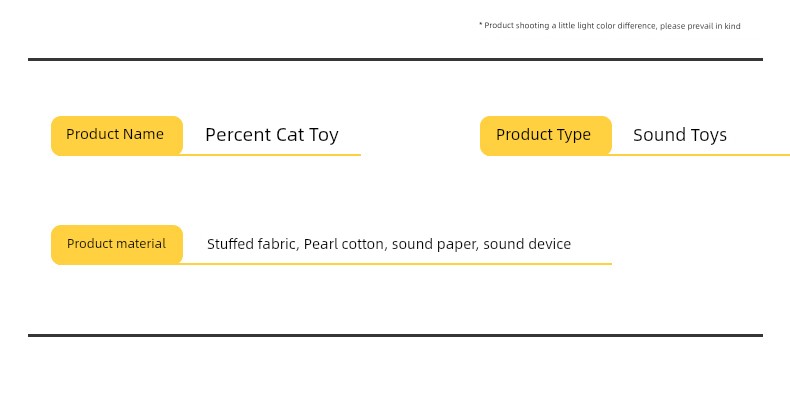 * Product shooting a little light color difference, please prevail in kind

Product Name Percent Cat Toy

Product Type Sound Toys

Product material Stuffed fabric, Pearl cotton, sound paper, sound device